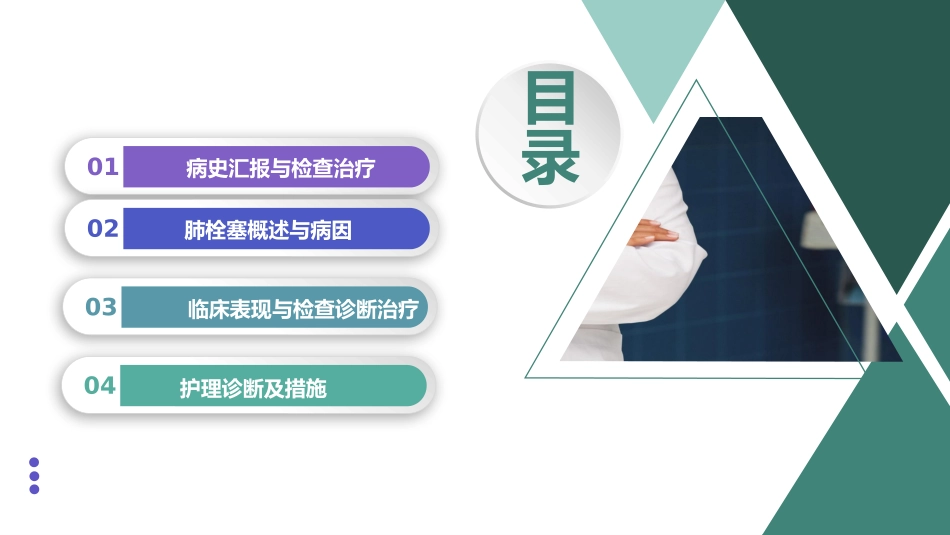 目录

01 病史汇报与检查治疗

02 肺栓塞概述与病因

03 临床表现与检查诊断治疗

04 护理诊断及措施